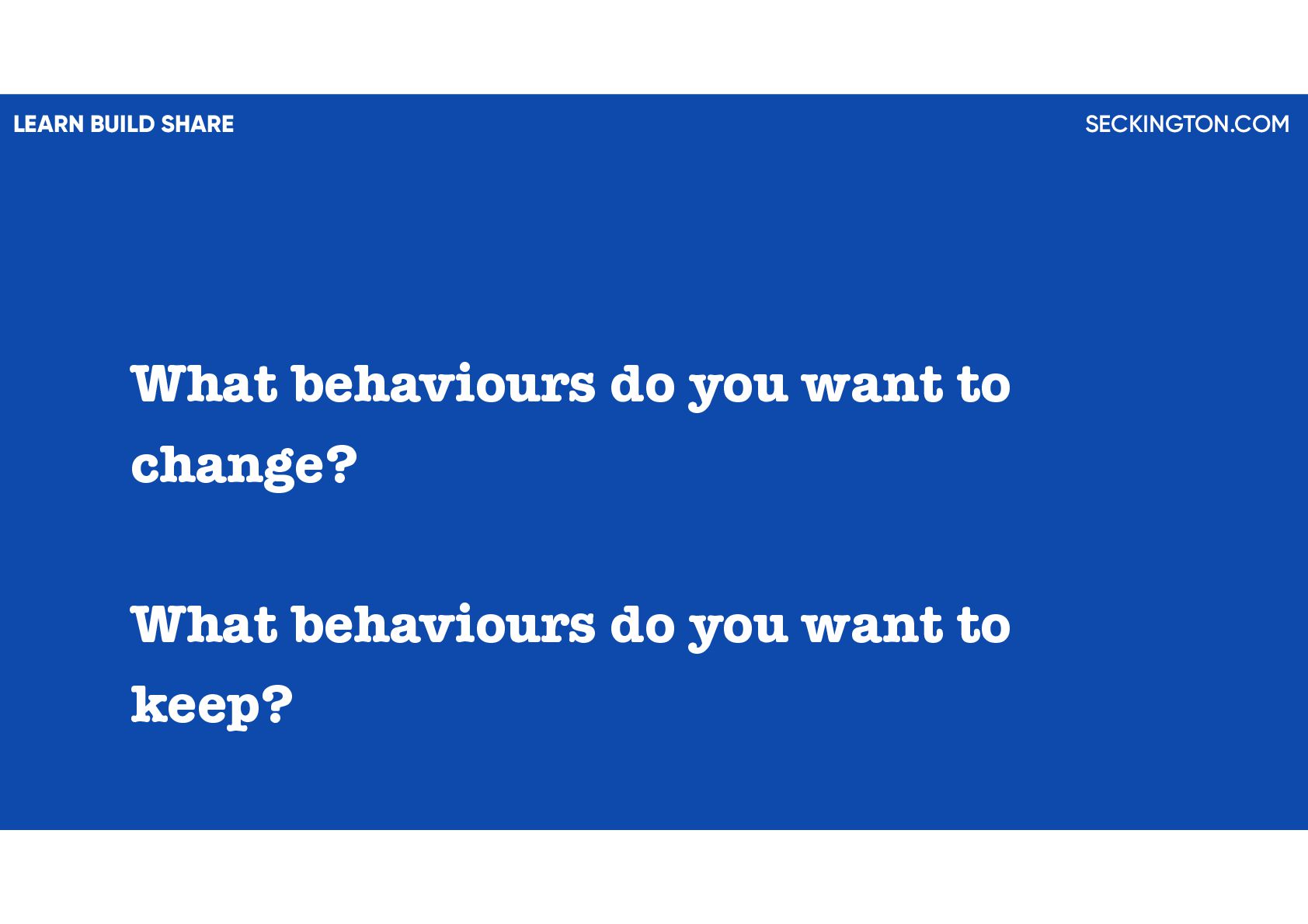 LEARN BUILD SHARE

SECKINGTON.COM

What behaviours do you want to change?

What behaviours do you want to keep?